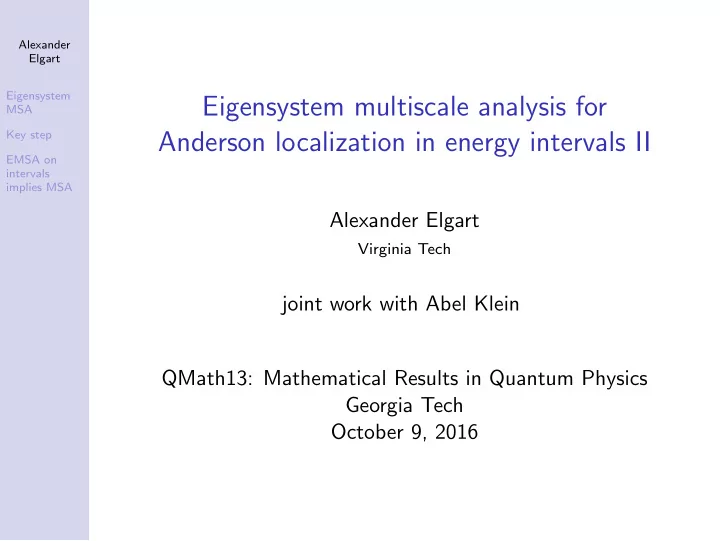 Alexander Elgart

Eigensystem MSA

Key step

EMSA on intervals implies MSA

Eigensystem multiscale analysis for Anderson localization in energy intervals II

Alexander Elgart
Virginia Tech

joint work with Abel Klein

QMath13: Mathematical Results in Quantum Physics
Georgia Tech
October 9, 2016